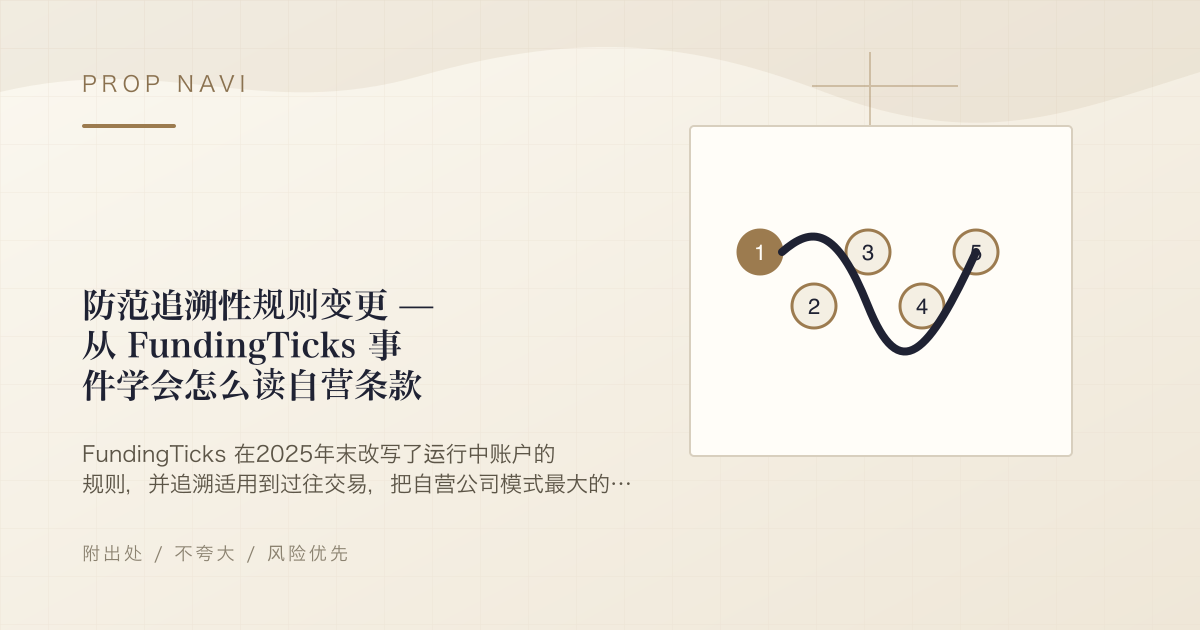 PROP NAVI

防范追溯性规则变更 — 从 FundingTicks 事件学会怎么读自营条款

FundingTicks 在2025年末改写了运行中账户的规则，并追溯适用到过往交易，把自营公司模式最大的…

附出处 / 不夸大 / 风险优先

1
2
3
4
5